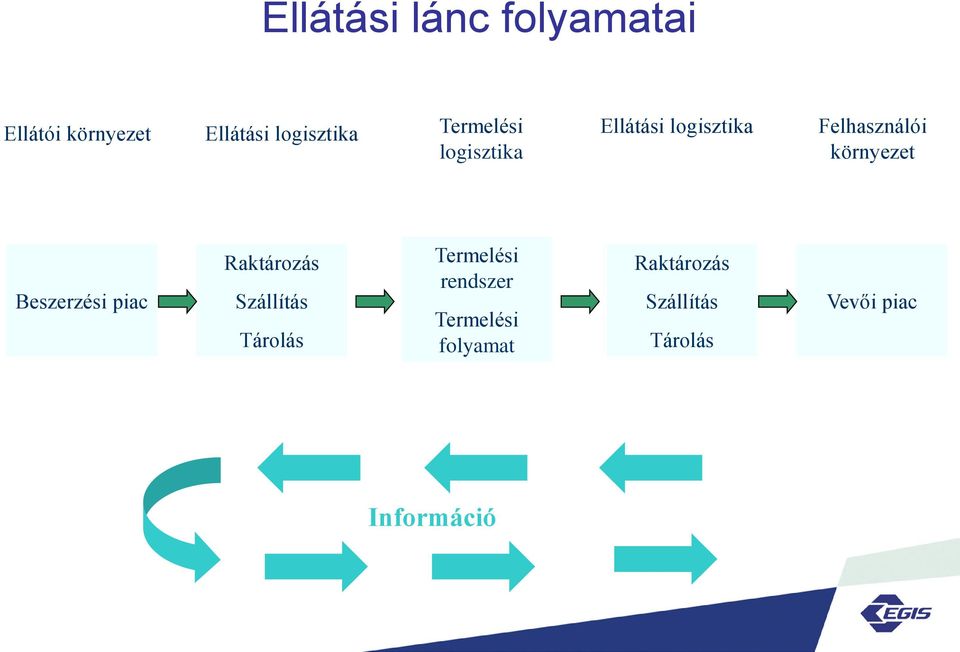 Ellátási lánc folyamatai

Ellátói környezet

Ellátási logisztika

Termelési logisztika

Ellátási logisztika

Felhasználói környezet

Beszerzési piac

Raktározás
Szállítás
Tárolás

Termelési rendszer
Termelési folyamat

Raktározás
Szállítás
Tárolás

Vevői piac

Információ

EGIS